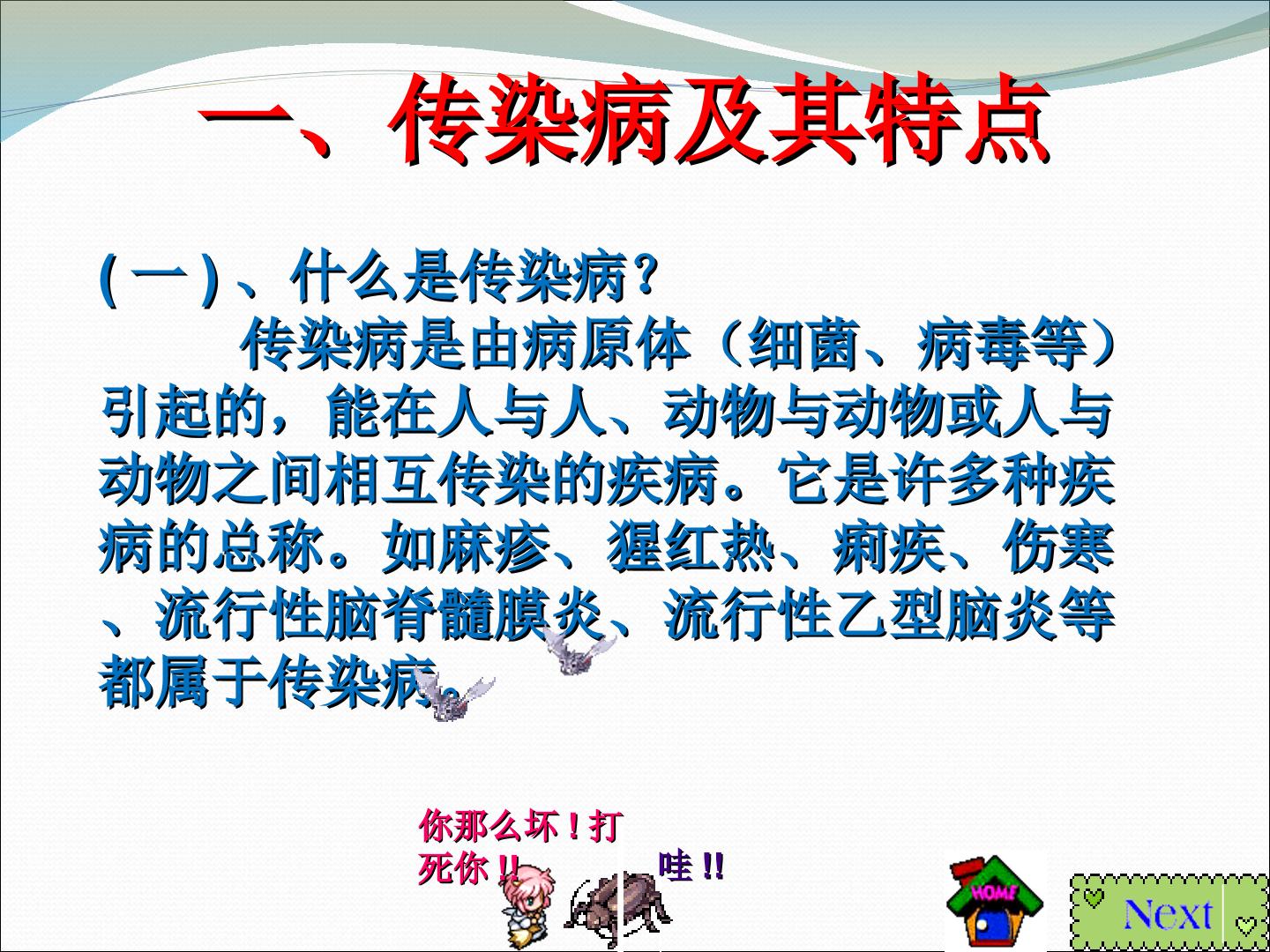 一、传染病及其特点

(一)、什么是传染病?

传染病是由病原体(细菌、病毒等)引起的,能在人与人、动物与动物或人与动物之间相互传染的疾病。它是许多种疾病的总称。如麻疹、猩红热、痢疾、伤寒、流行性脑脊髓膜炎、流行性乙型脑炎等都属于传染病。

你那么坏!打死你!!

哇!!

HOME

Next